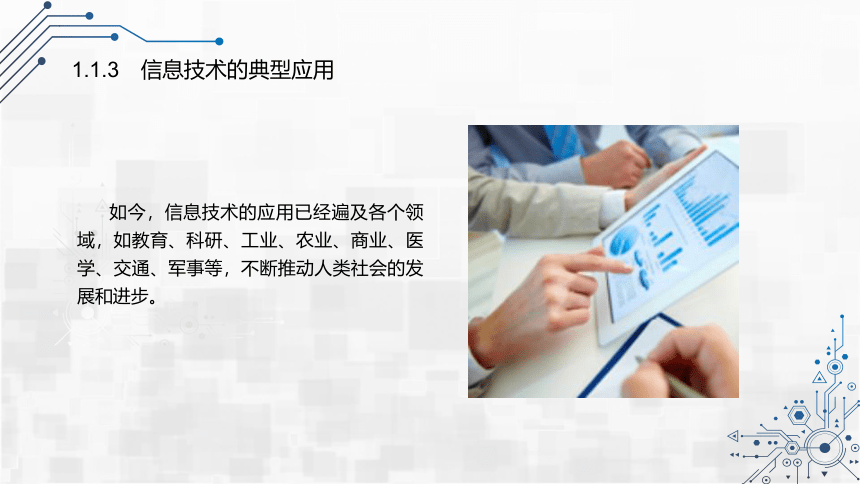 1.1.3　信息技术的典型应用

如今，信息技术的应用已经遍及各个领域，如教育、科研、工业、农业、商业、医学、交通、军事等，不断推动人类社会的发展和进步。